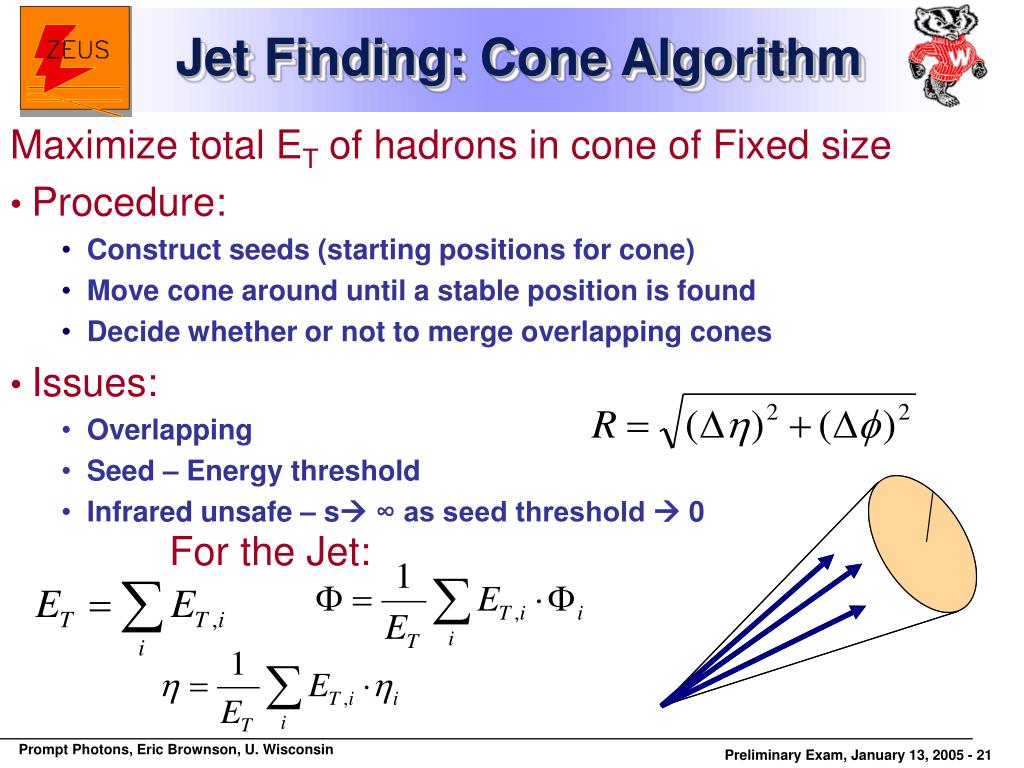 ZEUS

Jet Finding: Cone Algorithm

Maximize total $E_T$ of hadrons in cone of Fixed size

• Procedure:
• Construct seeds (starting positions for cone)
• Move cone around until a stable position is found
• Decide whether or not to merge overlapping cones

• Issues:
• Overlapping
• Seed – Energy threshold
• Infrared unsafe – s→ ∞ as seed threshold → 0

$R = \sqrt{(\Delta\eta)^2 + (\Delta\phi)^2}$

For the Jet:

$E_T = \sum_i E_{T,i}$

$\Phi = \frac{1}{E_T} \sum_i E_{T,i} \cdot \Phi_i$

$\eta = \frac{1}{E_T} \sum_i E_{T,i} \cdot \eta_i$

Prompt Photons, Eric Brownson, U. Wisconsin

Preliminary Exam, January 13, 2005 - 21